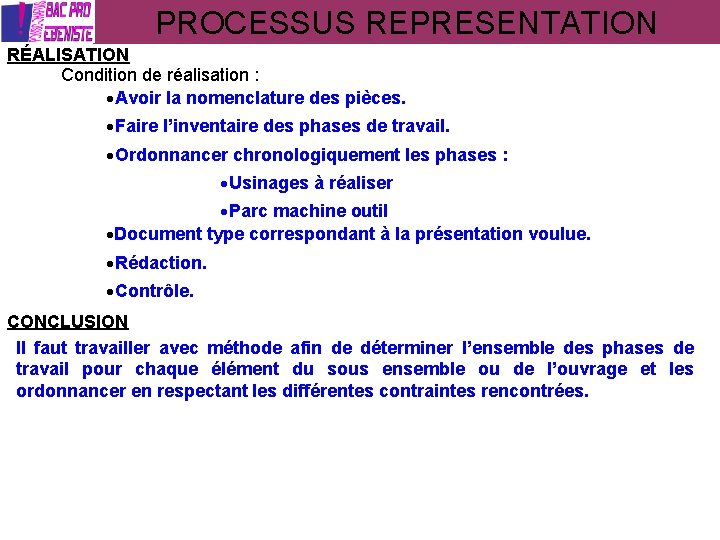 BAC PRO
EBENISTE

PROCESSUS REPRESENTATION

RÉALISATION

Condition de réalisation :

•Avoir la nomenclature des pièces.

•Faire l'inventaire des phases de travail.

•Ordonnancer chronologiquement les phases :

•Usinages à réaliser

•Parc machine outil

•Document type correspondant à la présentation voulue.

•Rédaction.

•Contrôle.

CONCLUSION

Il faut travailler avec méthode afin de déterminer l'ensemble des phases de travail pour chaque élément du sous ensemble ou de l'ouvrage et les ordonnancer en respectant les différentes contraintes rencontrées.